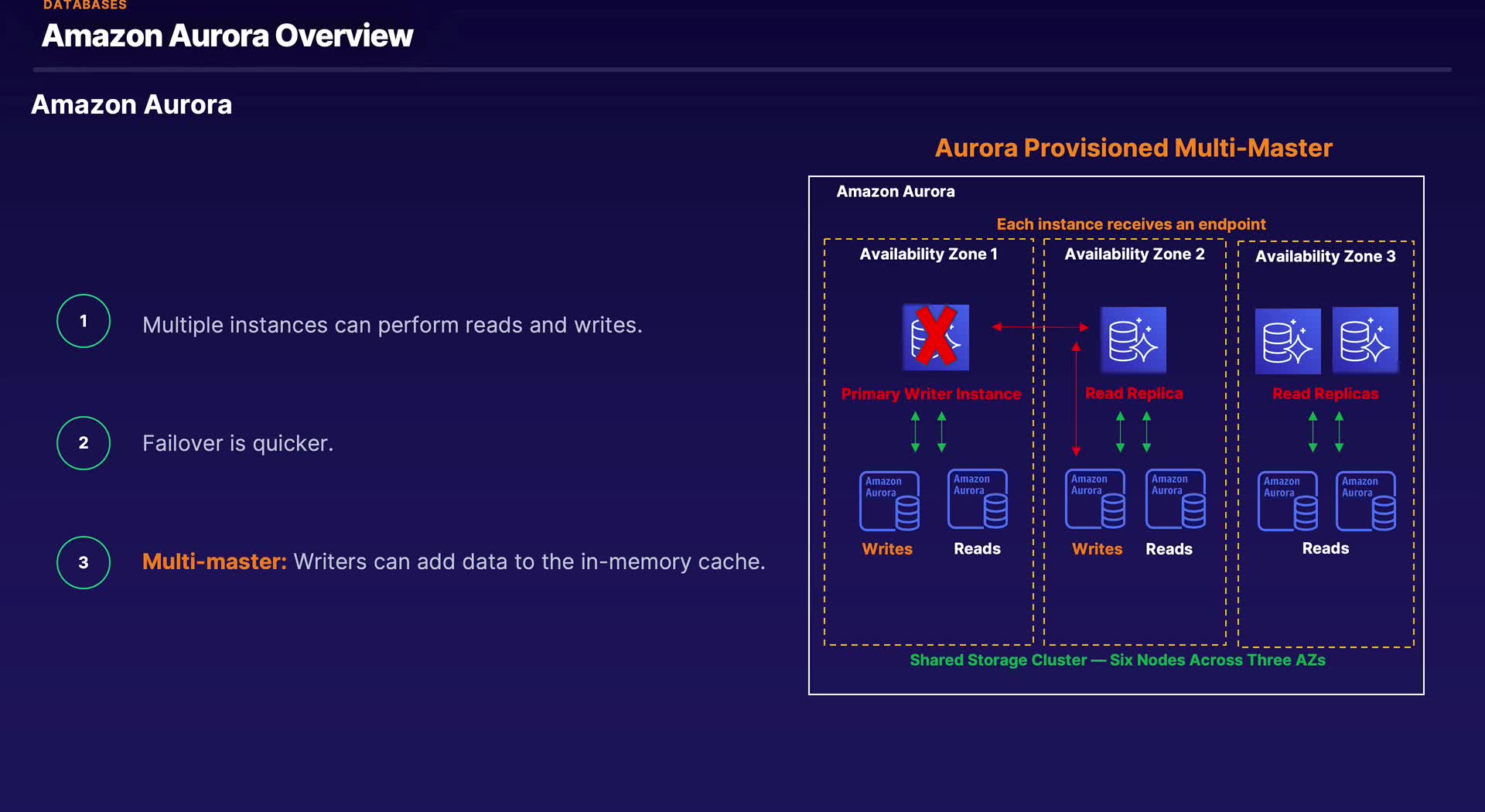 DATABASES

Amazon Aurora Overview

Amazon Aurora

1 Multiple instances can perform reads and writes.

2 Failover is quicker.

3 Multi-master: Writers can add data to the in-memory cache.

Aurora Provisioned Multi-Master

Amazon Aurora

Each instance receives an endpoint

Availability Zone 1

Primary Writer Instance

Amazon Aurora

Amazon Aurora

Writes

Reads

Availability Zone 2

Read Replica

Amazon Aurora

Amazon Aurora

Writes

Reads

Availability Zone 3

Read Replicas

Amazon Aurora

Amazon Aurora

Reads

Shared Storage Cluster — Six Nodes Across Three AZs